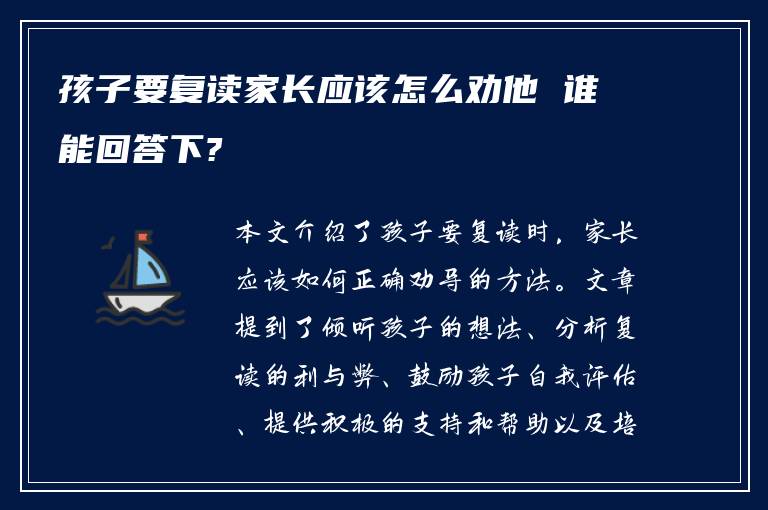 孩子要复读家长应该怎么劝他 谁能回答下?

本文介绍了孩子要复读时，家长应该如何正确劝导的方法。文章提到了倾听孩子的想法、分析复读的利与弊、鼓励孩子自我评估、提供积极的支持和帮助以及培